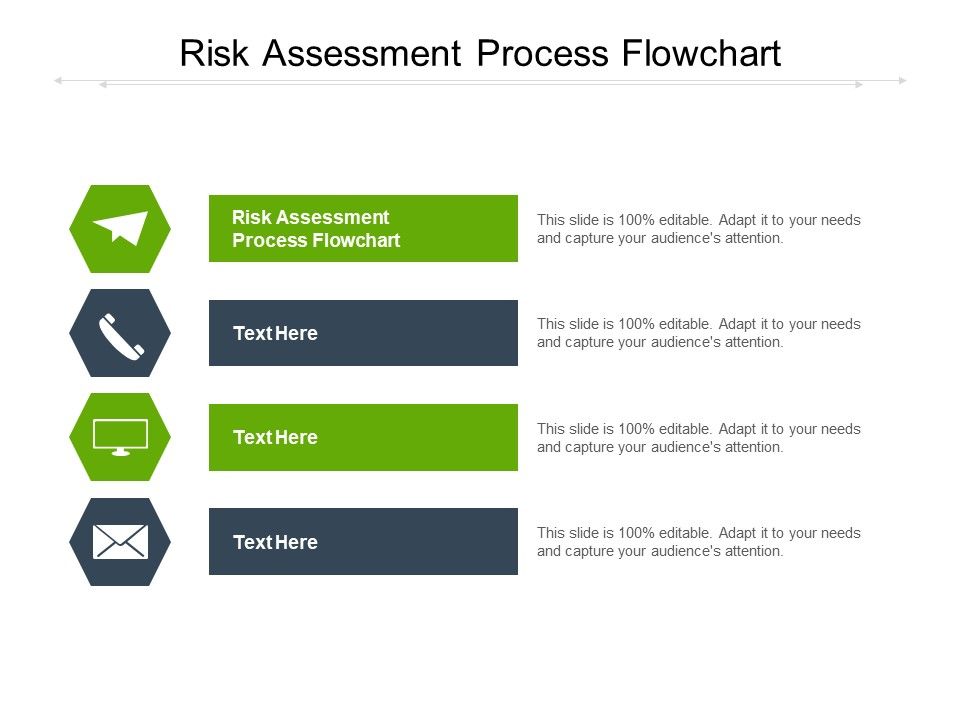 Risk Assessment Process Flowchart

Risk Assessment Process Flowchart

This slide is 100% editable. Adapt it to your needs and capture your audience's attention.

Text Here

This slide is 100% editable. Adapt it to your needs and capture your audience's attention.

Text Here

This slide is 100% editable. Adapt it to your needs and capture your audience's attention.

Text Here

This slide is 100% editable. Adapt it to your needs and capture your audience's attention.